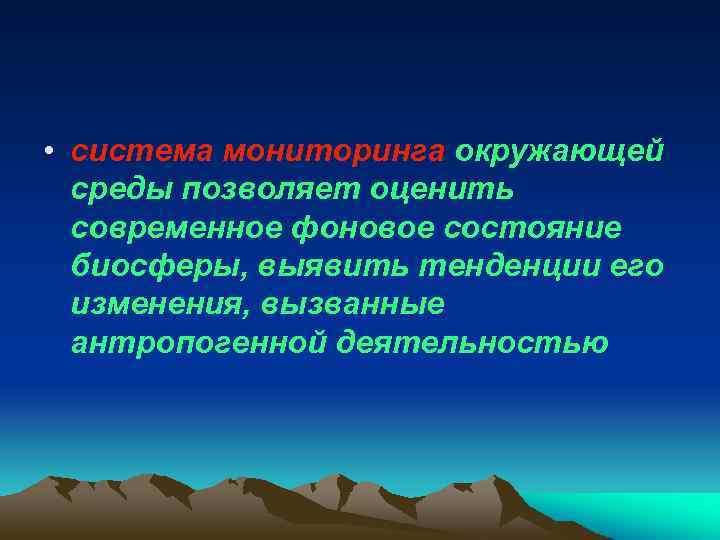 • система мониторинга окружающей среды позволяет оценить современное фоновое состояние биосферы, выявить тенденции его изменения, вызванные антропогенной деятельностью